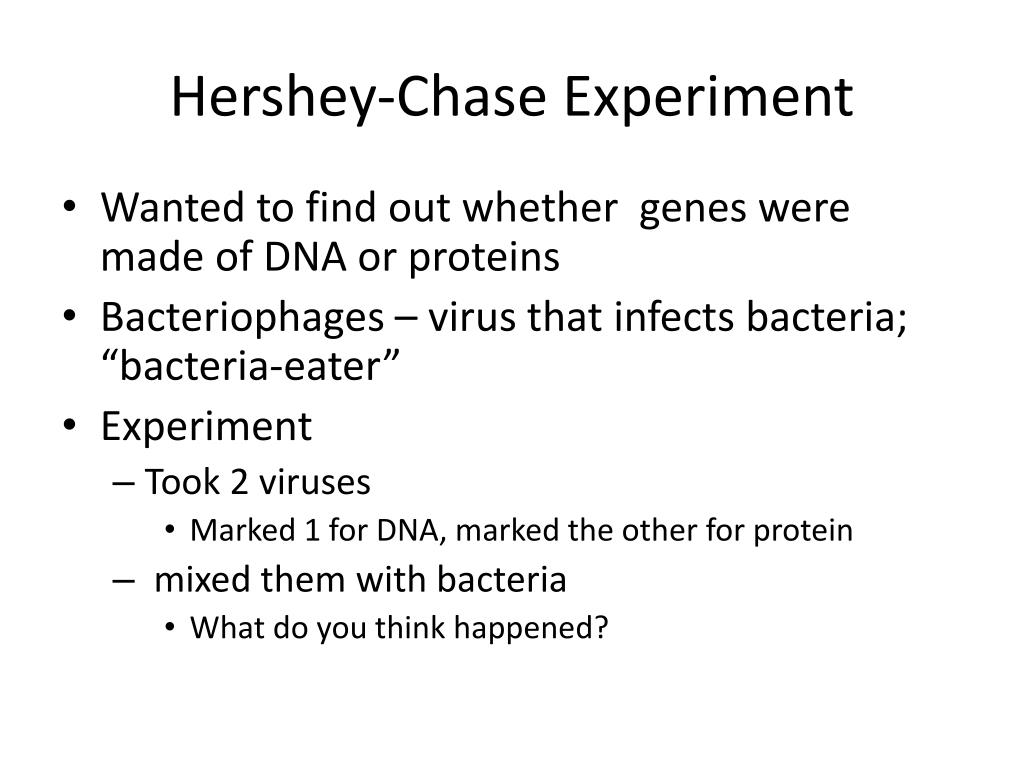 Hershey-Chase Experiment

• Wanted to find out whether genes were made of DNA or proteins
• Bacteriophages – virus that infects bacteria; “bacteria-eater”
• Experiment
– Took 2 viruses
• Marked 1 for DNA, marked the other for protein
– mixed them with bacteria
• What do you think happened?